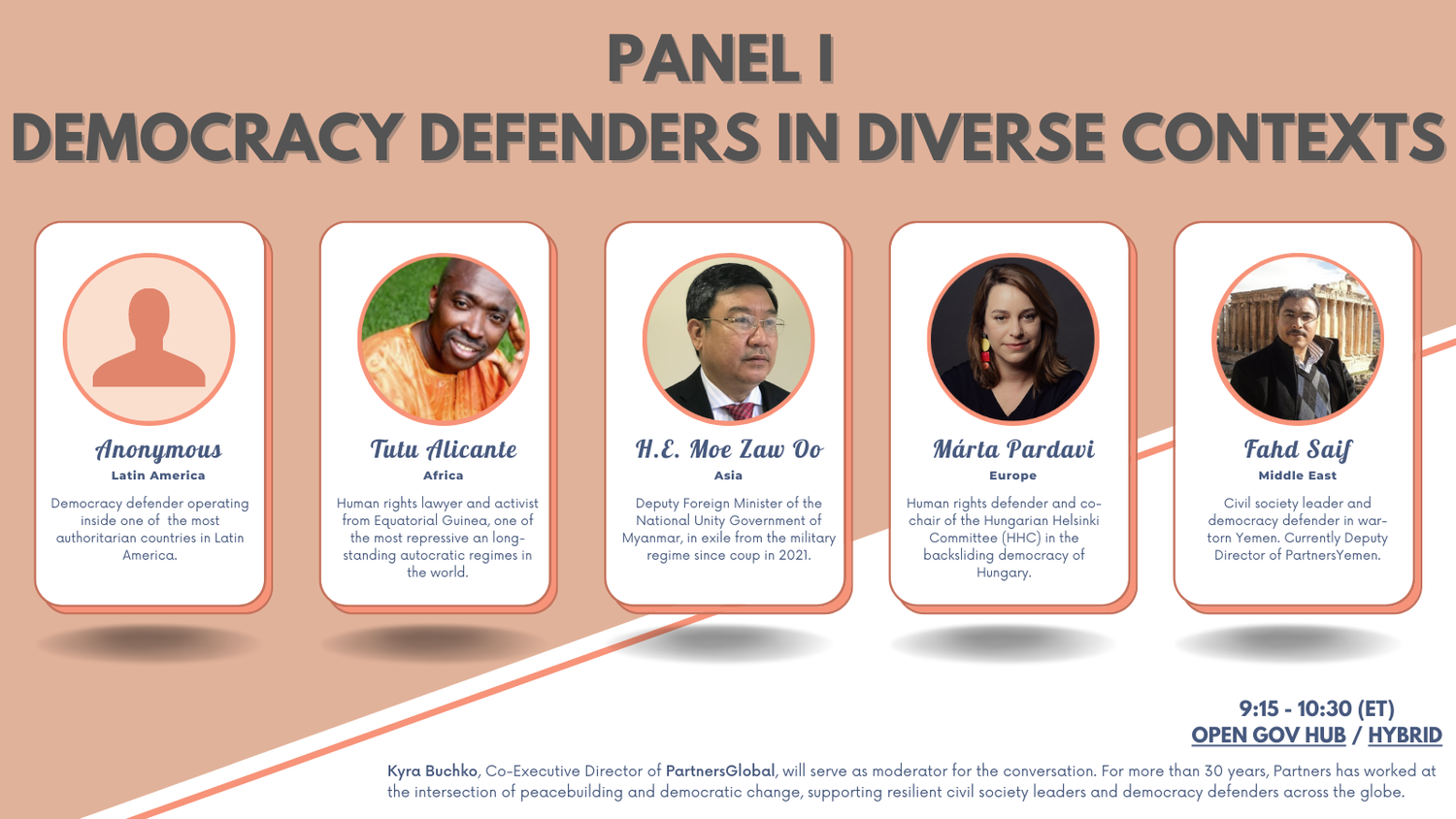 PANEL I
DEMOCRACY DEFENDERS IN DIVERSE CONTEXTS

Anonymous
Latin America
Democracy defender operating inside one of the most authoritarian countries in Latin America.

Tutu Alicante
Africa
Human rights lawyer and activist from Equatorial Guinea, one of the most repressive an long-standing autocratic regimes in the world.

H.E. Moe Zaw Oo
Asia
Deputy Foreign Minister of the National Unity Government of Myanmar, in exile from the military regime since coup in 2021.

Márta Pardavi
Europe
Human rights defender and co-chair of the Hungarian Helsinki Committee (HHC) in the backsliding democracy of Hungary.

Fahd Saif
Middle East
Civil society leader and democracy defender in war-torn Yemen. Currently Deputy Director of PartnersYemen.

9:15 - 10:30 (ET)
OPEN GOV HUB / HYBRID

Kyra Buchko, Co-Executive Director of PartnersGlobal, will serve as moderator for the conversation. For more than 30 years, Partners has worked at the intersection of peacebuilding and democratic change, supporting resilient civil society leaders and democracy defenders across the globe.